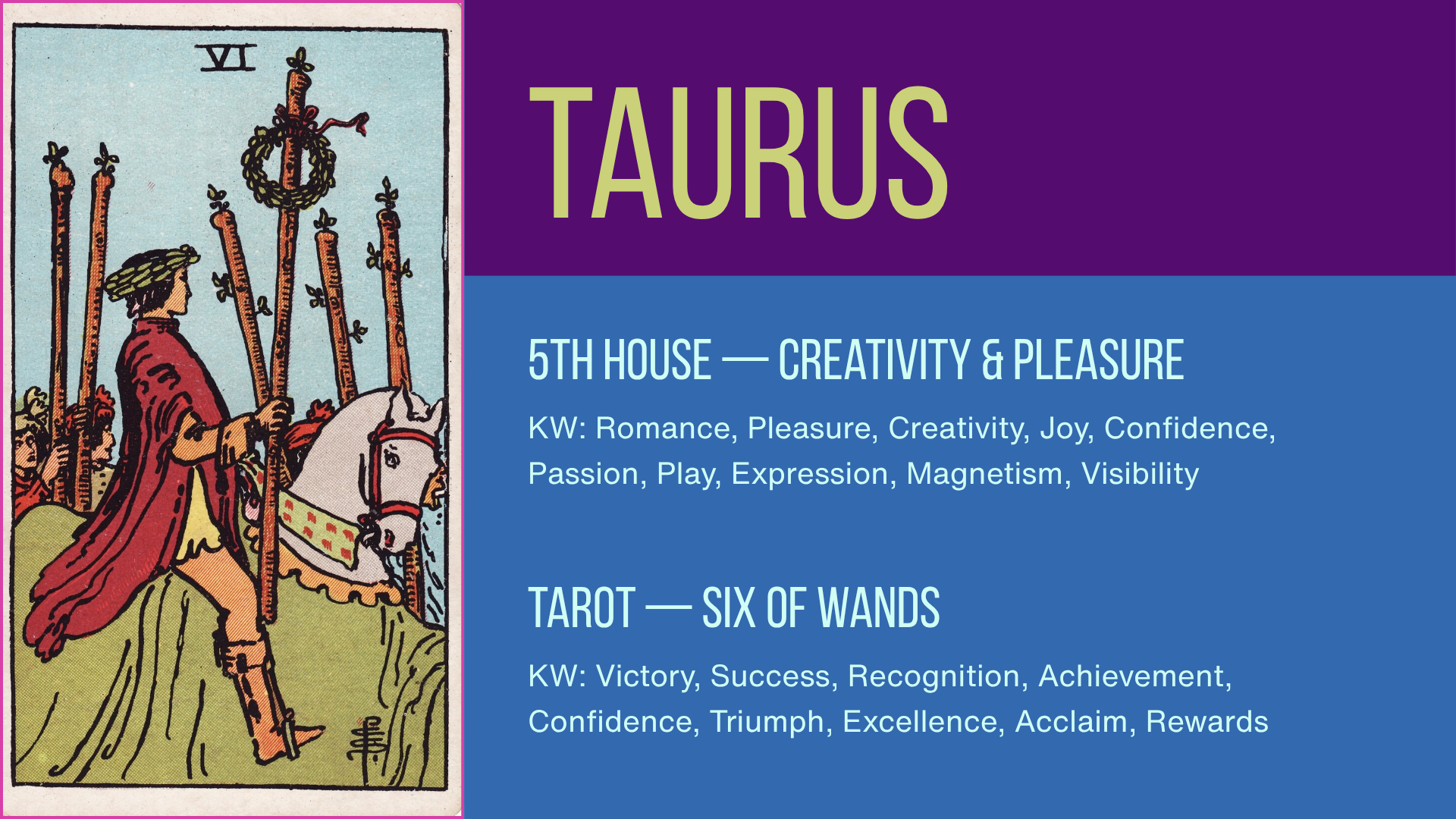 VI

TAURUS

5TH HOUSE — CREATIVITY & PLEASURE

KW: Romance, Pleasure, Creativity, Joy, Confidence, Passion, Play, Expression, Magnetism, Visibility

TAROT — SIX OF WANDS

KW: Victory, Success, Recognition, Achievement, Confidence, Triumph, Excellence, Acclaim, Rewards